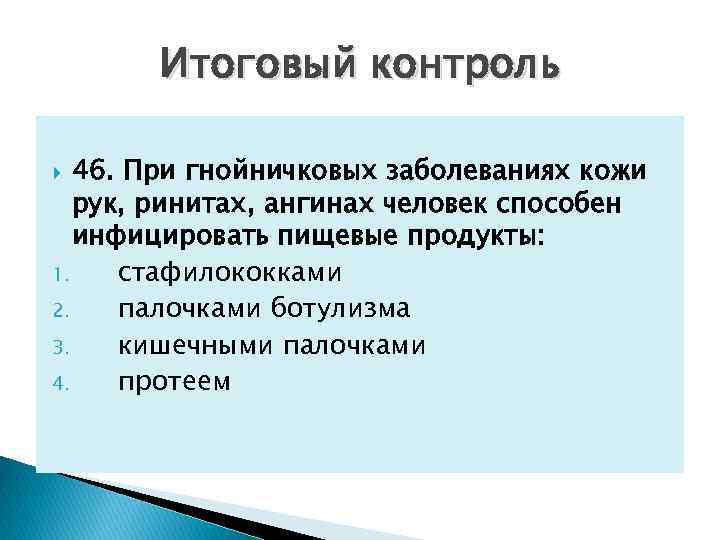 Итоговый контроль

46. При гнойничковых заболеваниях кожи рук, ринитах, ангинах человек способен инфицировать пищевые продукты:

1. стафилококками
2. палочками ботулизма
3. кишечными палочками
4. протеем